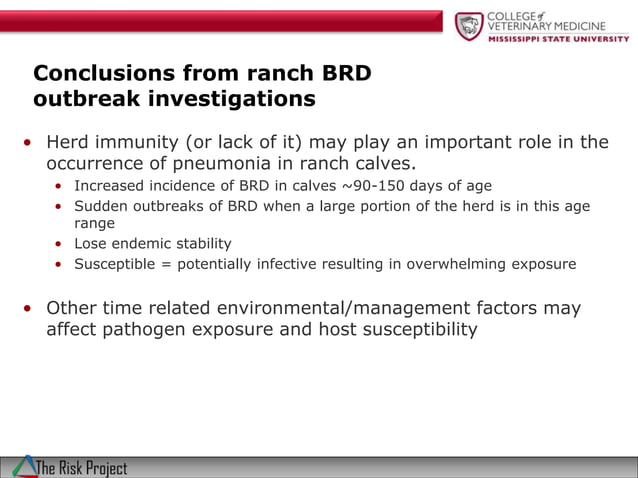 COLLEGE of VETERINARY MEDICINE
MISSISSIPPI STATE UNIVERSITY

Conclusions from ranch BRD outbreak investigations

• Herd immunity (or lack of it) may play an important role in the occurrence of pneumonia in ranch calves.
  • Increased incidence of BRD in calves ~90-150 days of age
  • Sudden outbreaks of BRD when a large portion of the herd is in this age range
  • Lose endemic stability
  • Susceptible = potentially infective resulting in overwhelming exposure

• Other time related environmental/management factors may affect pathogen exposure and host susceptibility

The Risk Project